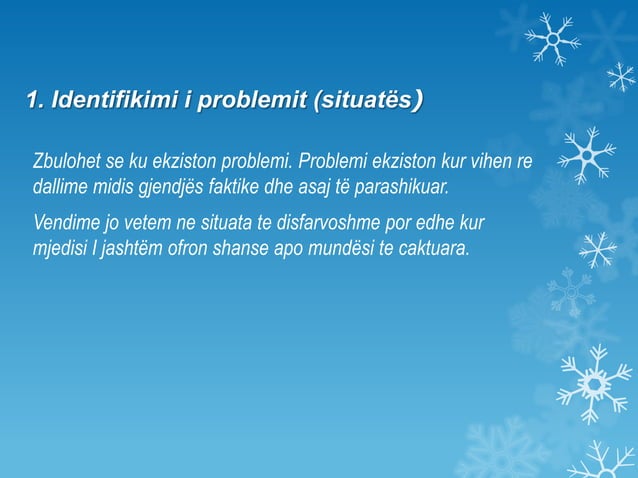 1. Identifikimi i problemit (situatës)

Zbulohet se ku ekziston problemi. Problemi ekziston kur vihen re dallime midis gjendjës faktike dhe asaj të parashikuar.

Vendime jo vetem ne situata te disfarvoshme por edhe kur mjedisi I jashtëm ofron shanse apo mundësi te caktuara.